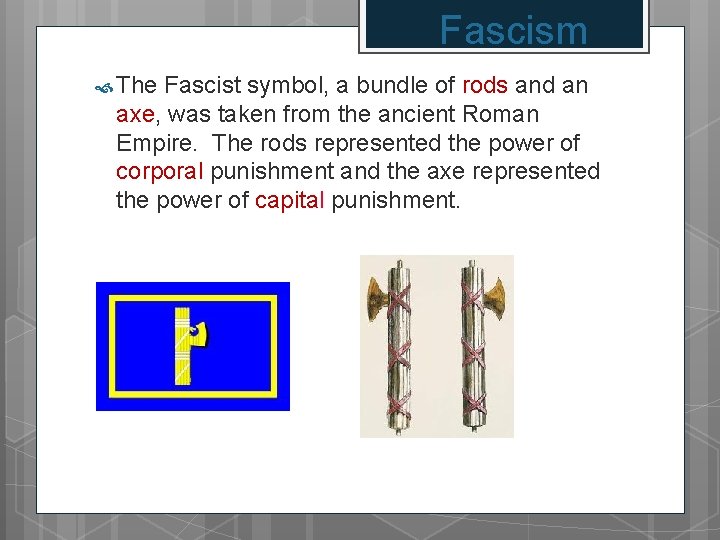 Fascism

The Fascist symbol, a bundle of rods and an axe, was taken from the ancient Roman Empire. The rods represented the power of corporal punishment and the axe represented the power of capital punishment.